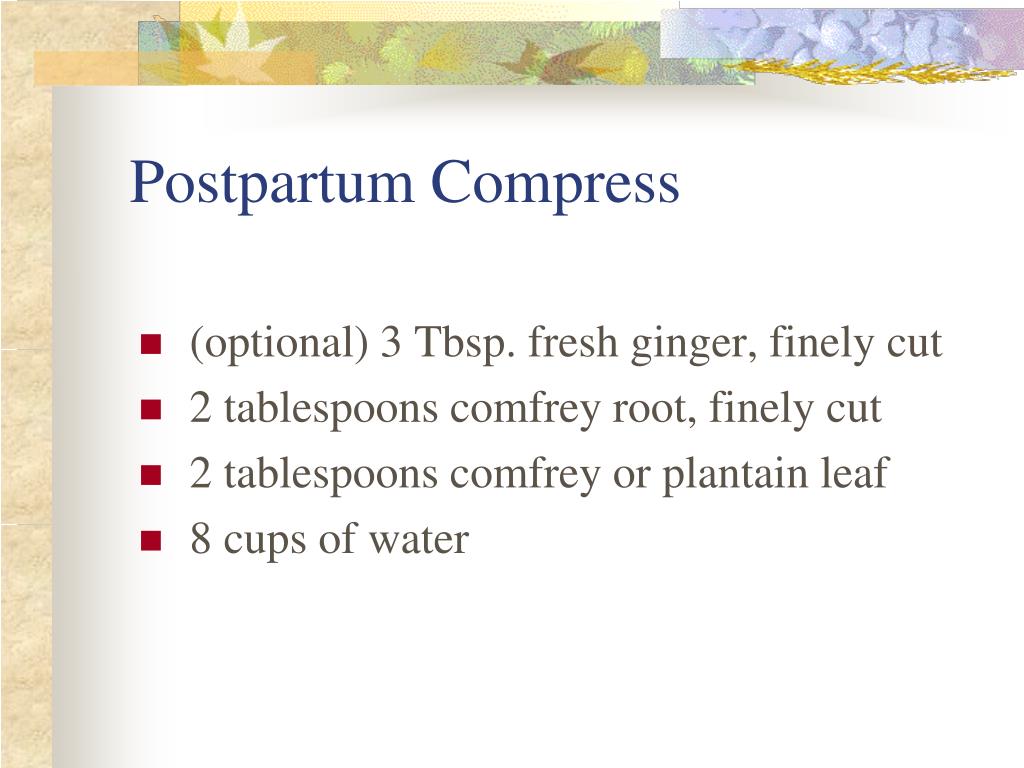 Postpartum Compress

- (optional) 3 Tbsp. fresh ginger, finely cut
- 2 tablespoons comfrey root, finely cut
- 2 tablespoons comfrey or plantain leaf
- 8 cups of water